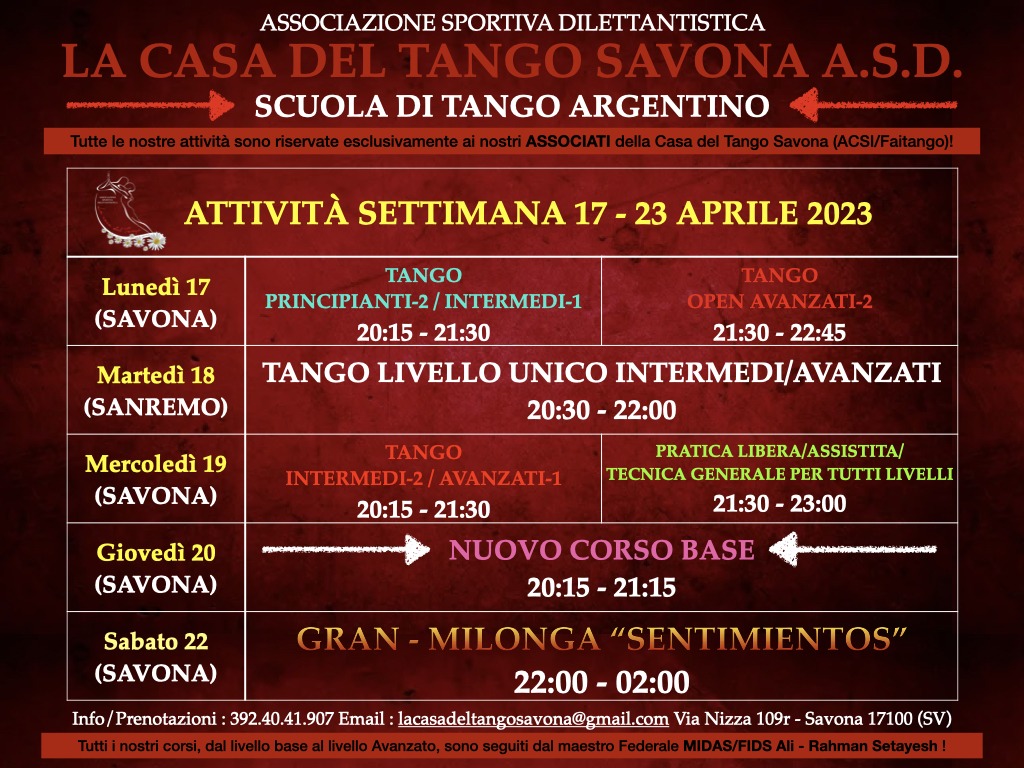 ASSOCIAZIONE SPORTIVA DILETTANTISTICA

LA CASA DEL TANGO SAVONA A.S.D.

SCUOLA DI TANGO ARGENTINO

Tutte le nostre attività sono riservate esclusivamente ai nostri ASSOCIATI della Casa del Tango Savona (ACSI/Faitango)!

| ATTIVITÀ SETTIMANA 17 - 23 APRILE 2023 | | |
|---|---|---|
| Lunedì 17 (SAVONA) | TANGO PRINCIPIANTI-2 / INTERMEDI-1 20:15 - 21:30 | TANGO OPEN AVANZATI-2 21:30 - 22:45 |
| Martedì 18 (SANREMO) | TANGO LIVELLO UNICO INTERMEDI/AVANZATI 20:30 - 22:00 | |
| Mercoledì 19 (SAVONA) | TANGO INTERMEDI-2 / AVANZATI-1 20:15 - 21:30 | PRATICA LIBERA/ASSISTITA/ TECNICA GENERALE PER TUTTI LIVELLI 21:30 - 23:00 |
| Giovedì 20 (SAVONA) | NUOVO CORSO BASE 20:15 - 21:15 | |
| Sabato 22 (SAVONA) | GRAN - MILONGA “SENTIMIENTOS” 22:00 - 02:00 | |

Info/Prenotazioni : 392.40.41.907 Email : lacasadeltangosavona@gmail.com Via Nizza 109r - Savona 17100 (SV)

Tutti i nostri corsi, dal livello base al livello Avanzato, sono seguiti dal maestro Federale MIDAS/FIDS Ali - Rahman Setayesh !